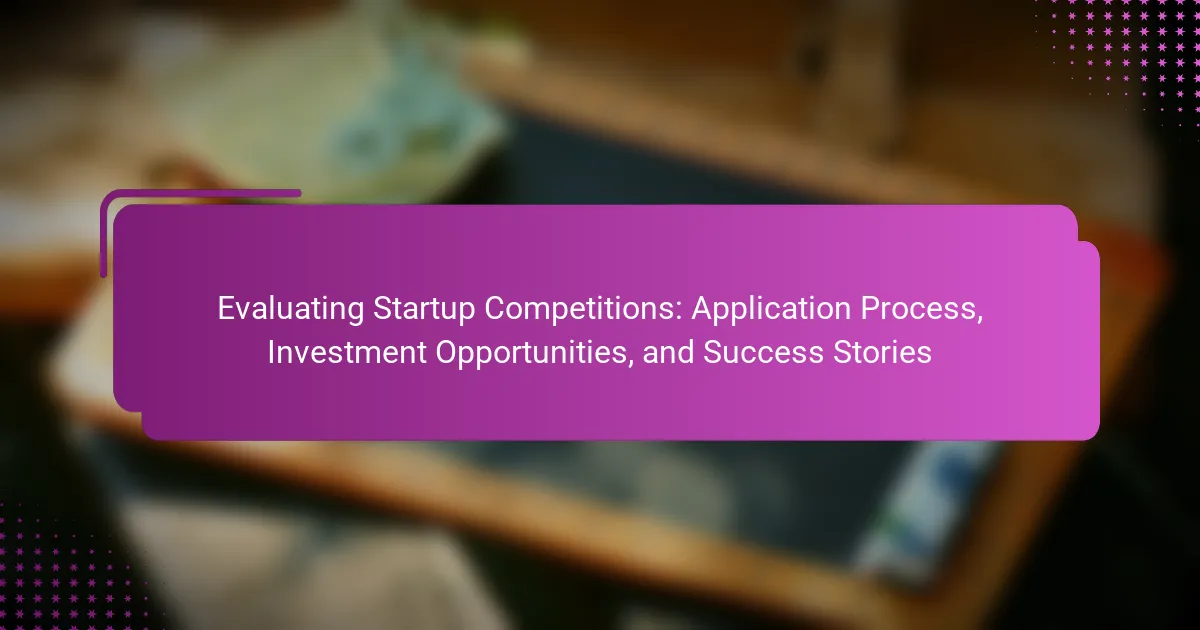 Evaluating Startup Competitions: Application Process, Investment Opportunities, and Success Stories